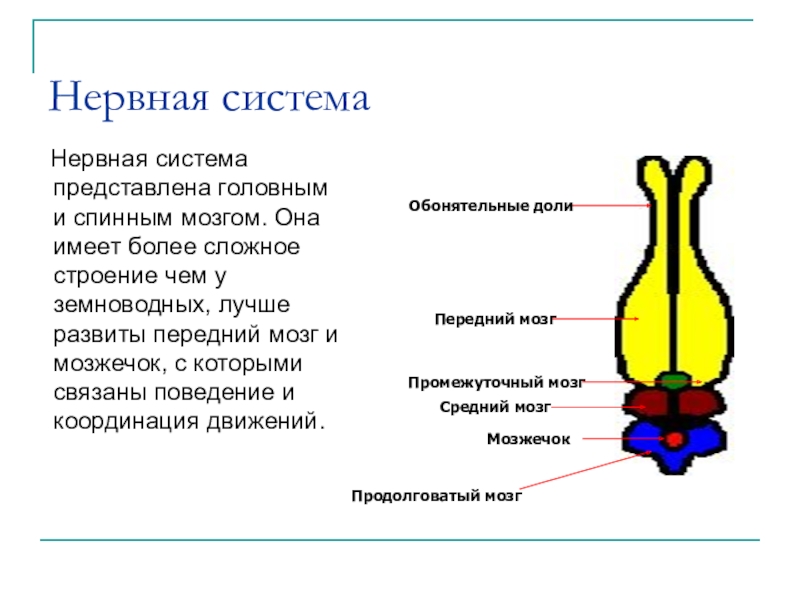 Нервная система

Нервная система представлена головным и спинным мозгом. Она имеет более сложное строение чем у земноводных, лучше развиты передний мозг и мозжечок, с которыми связаны поведение и координация движений.

Обонятельные доли

Передний мозг

Промежуточный мозг

Средний мозг

Мозжечок

Продолговатый мозг